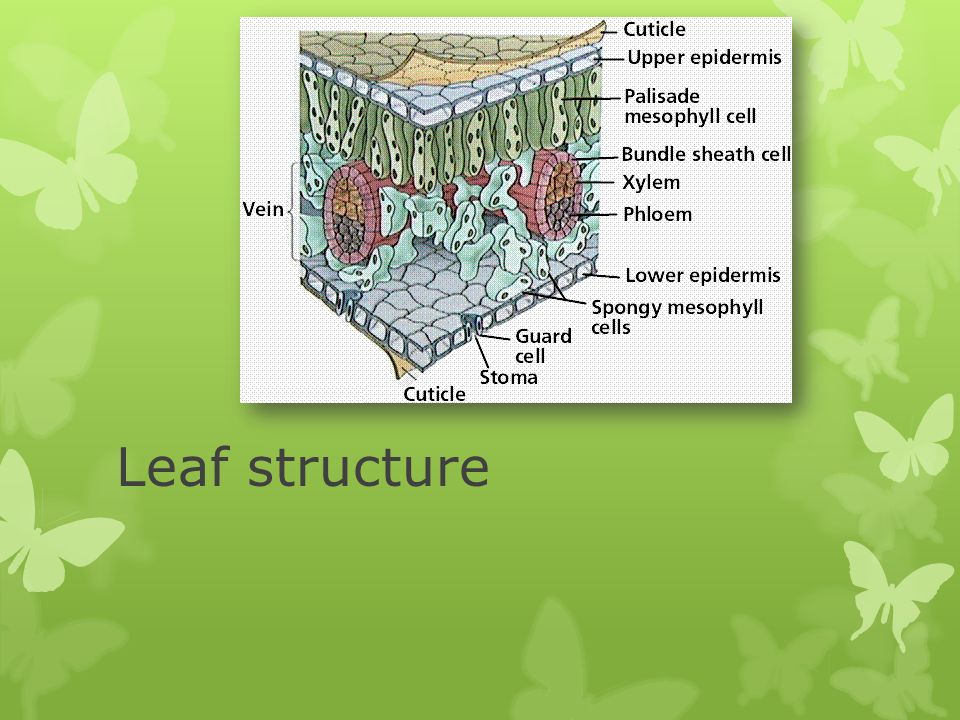 Cuticle
Upper epidermis
Palisade mesophyll cell
Bundle sheath cell
Xylem
Phloem
Vein
Lower epidermis
Spongy mesophyll cells
Guard cell
Stoma
Cuticle

Leaf structure